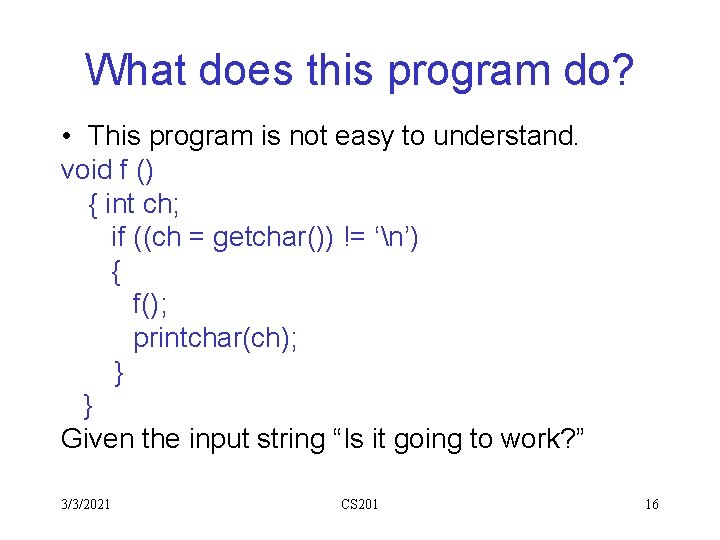 What does this program do?

• This program is not easy to understand.
void f ()
{ int ch;
if ((ch = getchar()) != ‘\n’)
{
f();
printchar(ch);
}
}
Given the input string “Is it going to work?”

3/3/2021 CS201 16